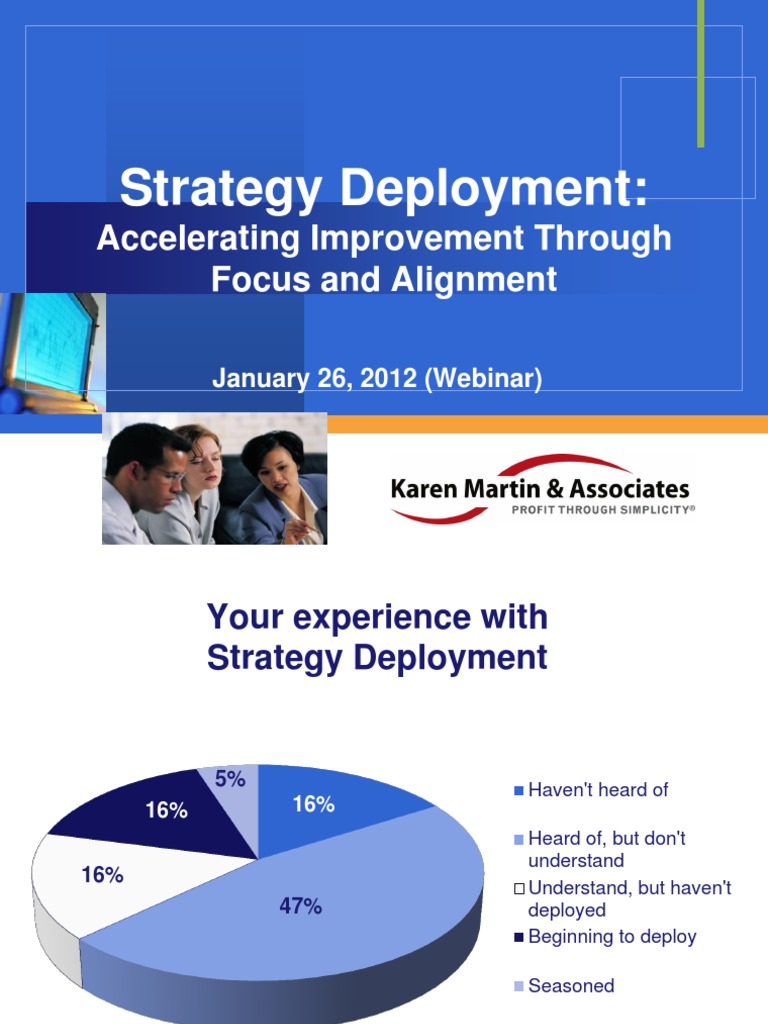 Strategy Deployment:
Accelerating Improvement Through Focus and Alignment

January 26, 2012 (Webinar)

Karen Martin & Associates
PROFIT THROUGH SIMPLICITY®

Your experience with Strategy Deployment

5%
16%
16%
16%
47%

Haven't heard of
Heard of, but don't understand
Understand, but haven't deployed
Beginning to deploy
Seasoned